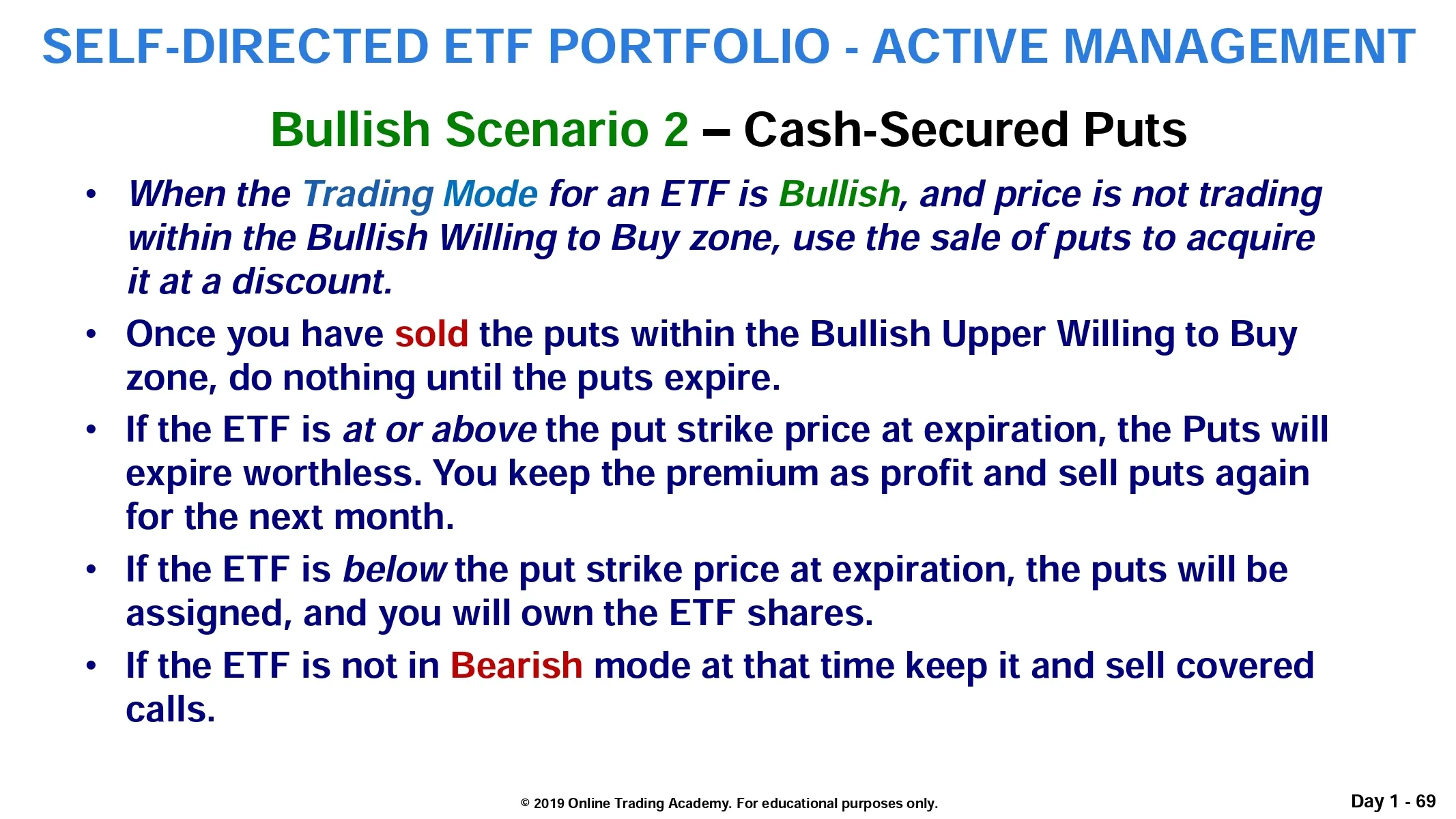 SELF-DIRECTED ETF PORTFOLIO - ACTIVE MANAGEMENT

Bullish Scenario 2 – Cash-Secured Puts

• When the Trading Mode for an ETF is Bullish, and price is not trading within the Bullish Willing to Buy zone, use the sale of puts to acquire it at a discount.

• Once you have sold the puts within the Bullish Upper Willing to Buy zone, do nothing until the puts expire.

• If the ETF is at or above the put strike price at expiration, the Puts will expire worthless. You keep the premium as profit and sell puts again for the next month.

• If the ETF is below the put strike price at expiration, the puts will be assigned, and you will own the ETF shares.

• If the ETF is not in Bearish mode at that time keep it and sell covered calls.

© 2019 Online Trading Academy. For educational purposes only.

Day 1 - 69